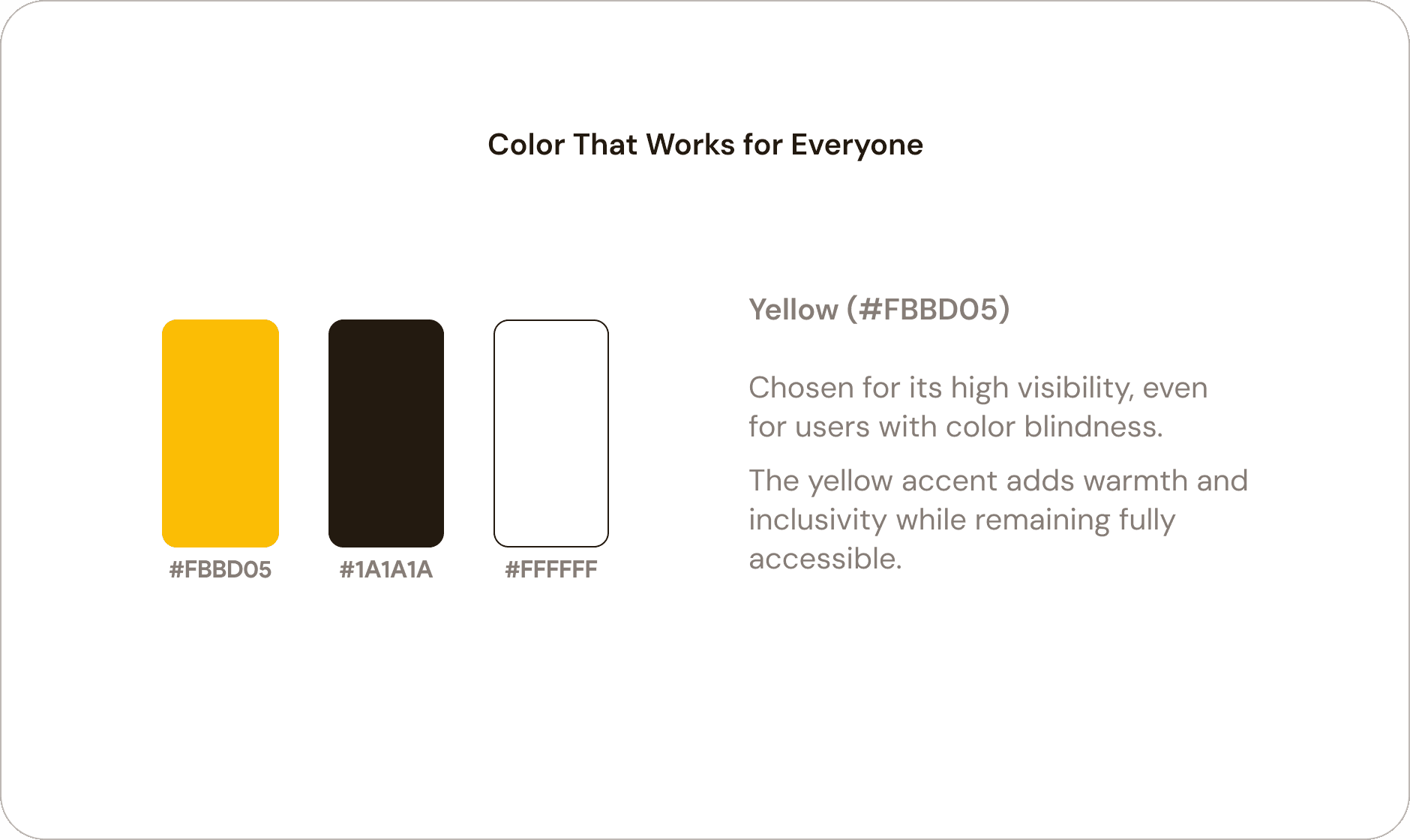 Color That Works for Everyone

#FBBD05

#1A1A1A

#FFFFFF

Yellow (#FBBD05)

Chosen for its high visibility, even for users with color blindness.

The yellow accent adds warmth and inclusivity while remaining fully accessible.